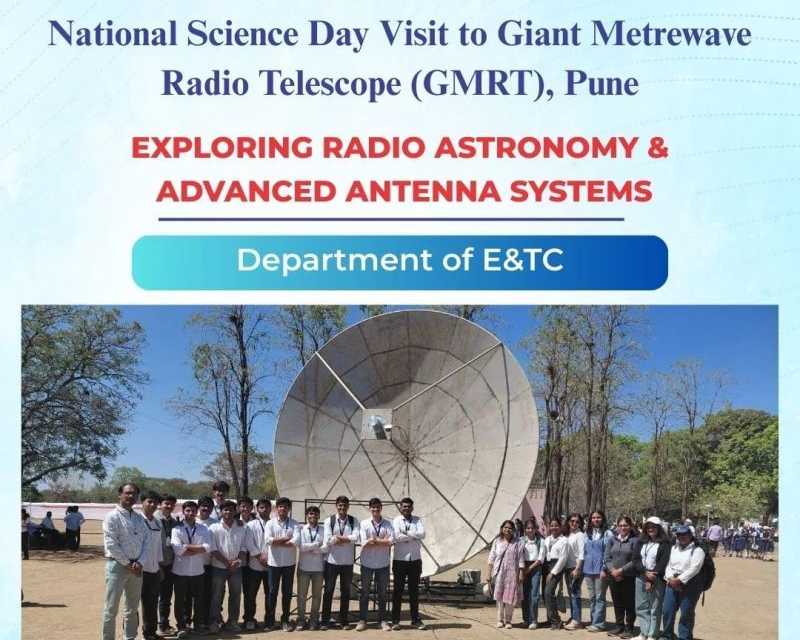 National Science Day Visit to Giant Metrewave Radio Telescope (GMRT), Pune

EXPLORING RADIO ASTRONOMY & ADVANCED ANTENNA SYSTEMS

Department of E&TC